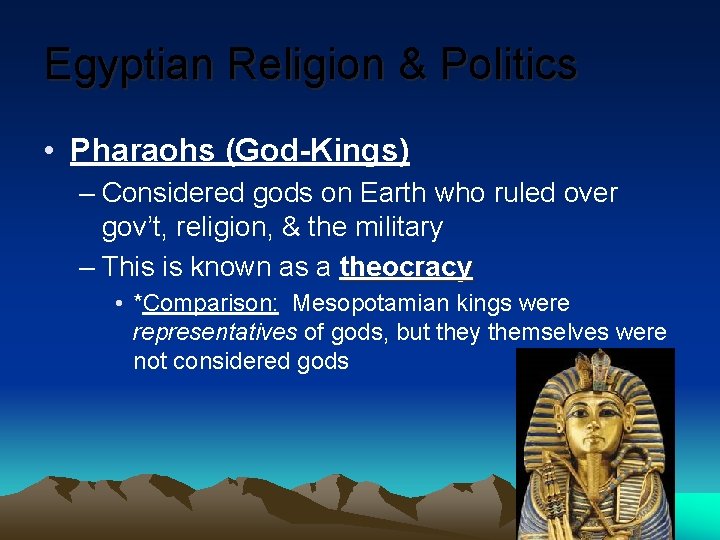 Egyptian Religion & Politics

• Pharaohs (God-Kings)

– Considered gods on Earth who ruled over gov't, religion, & the military

– This is known as a theocracy

• *Comparison: Mesopotamian kings were representatives of gods, but they themselves were not considered gods